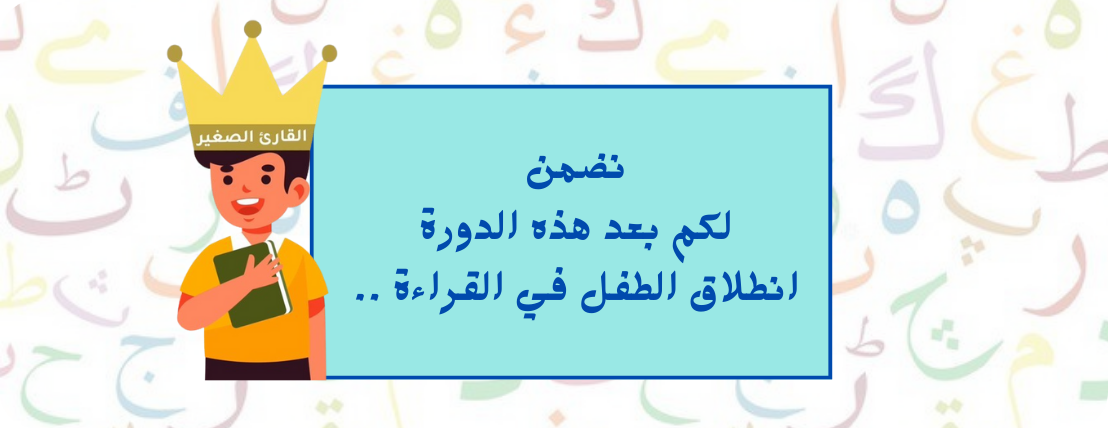 القارئ الصغير

نضمن
لكم بعد هذه الدورة
انطلاق الطفل في القراءة ..